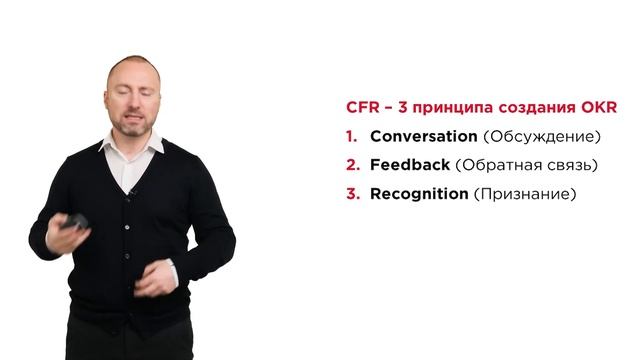 CFR – 3 принципа создания OKR

1. Conversation (Обсуждение)
2. Feedback (Обратная связь)
3. Recognition (Признание)